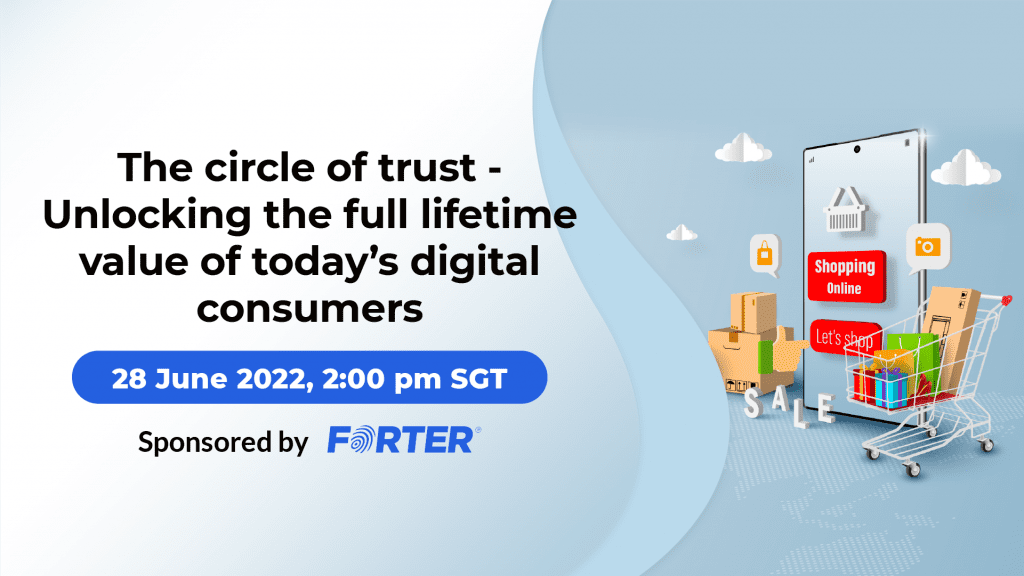 The circle of trust - Unlocking the full lifetime value of today's digital consumers

28 June 2022, 2:00 pm SGT

Sponsored by FORTER®

Shopping Online

Let's shop

SALE